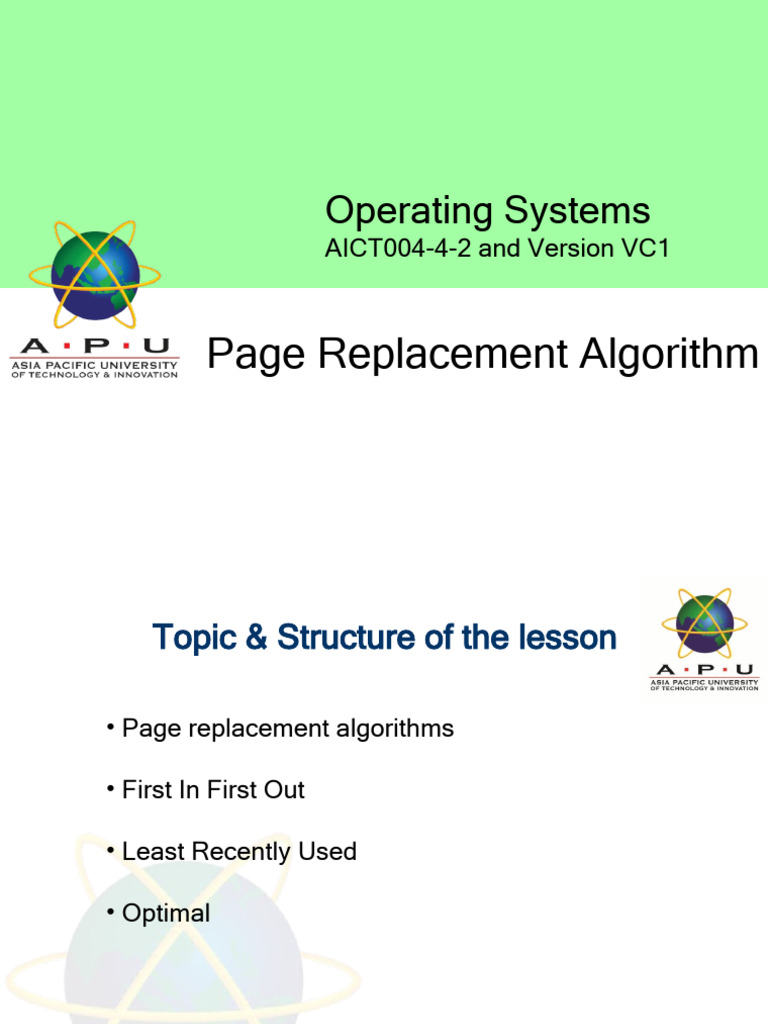 Operating Systems
AICT004-4-2 and Version VC1

A · P · U
ASIA PACIFIC UNIVERSITY OF TECHNOLOGY & INNOVATION

Page Replacement Algorithm

Topic & Structure of the lesson

A · P · U
ASIA PACIFIC UNIVERSITY OF TECHNOLOGY & INNOVATION

• Page replacement algorithms

• First In First Out

• Least Recently Used

• Optimal